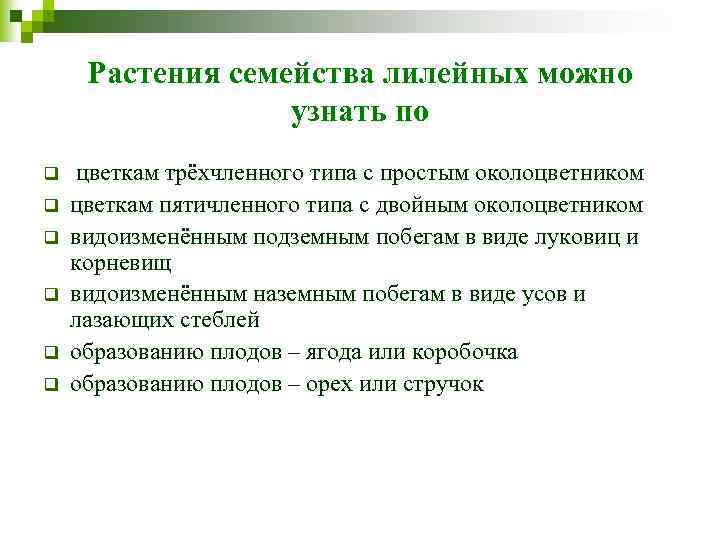 Растения семейства лилейных можно узнать по

❑ цветкам трёхчленного типа с простым околоцветником
❑ цветкам пятичленного типа с двойным околоцветником
❑ видоизменённым подземным побегам в виде луковиц и корневищ
❑ видоизменённым наземным побегам в виде усов и лазающих стеблей
❑ образованию плодов – ягода или коробочка
❑ образованию плодов – орех или стручок